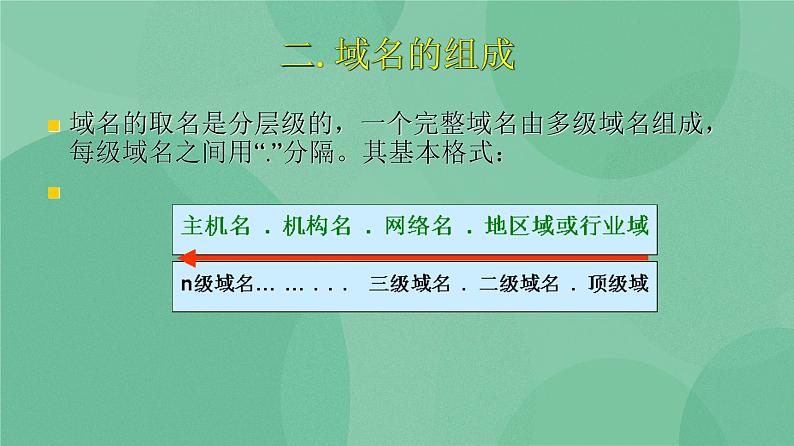 二. 域名的组成

域名的取名是分层级的，一个完整域名由多级域名组成，每级域名之间用“.”分隔。其基本格式：

主机名 . 机构名 . 网络名 . 地区域或行业域

n级域名… … . . . 三级域名 . 二级域名 . 顶级域